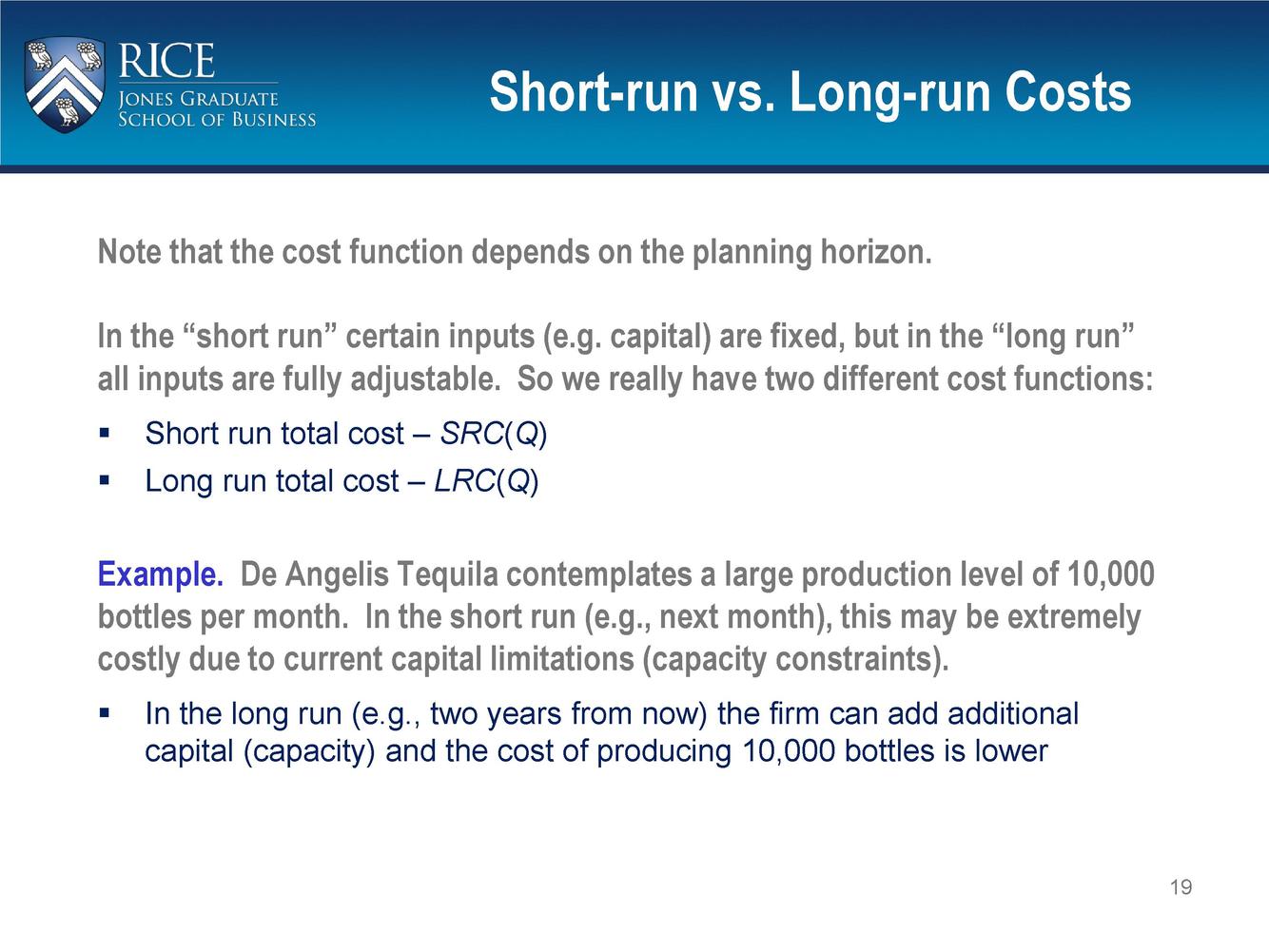 RICE
JONES GRADUATE
SCHOOL OF BUSINESS

Short-run vs. Long-run Costs

Note that the cost function depends on the planning horizon.

In the “short run” certain inputs (e.g. capital) are fixed, but in the “long run” all inputs are fully adjustable. So we really have two different cost functions:

▪ Short run total cost – $SRC(Q)$
▪ Long run total cost – $LRC(Q)$

Example. De Angelis Tequila contemplates a large production level of 10,000 bottles per month. In the short run (e.g., next month), this may be extremely costly due to current capital limitations (capacity constraints).

▪ In the long run (e.g., two years from now) the firm can add additional capital (capacity) and the cost of producing 10,000 bottles is lower

19